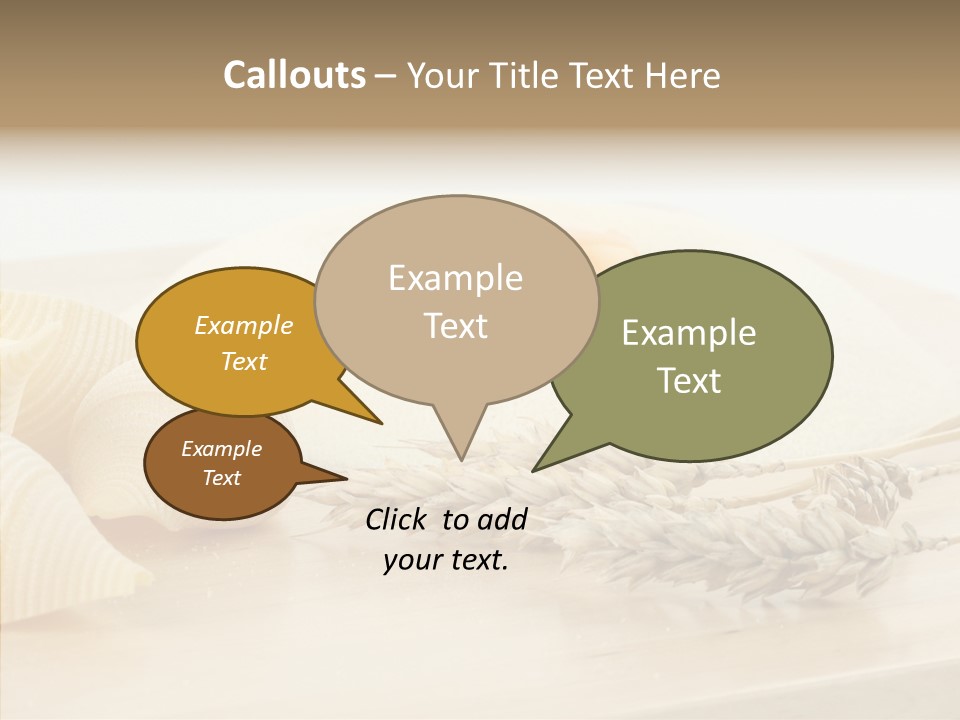 Callouts – Your Title Text Here

Example Text

Example Text

Example Text

Example Text

Click to add your text.